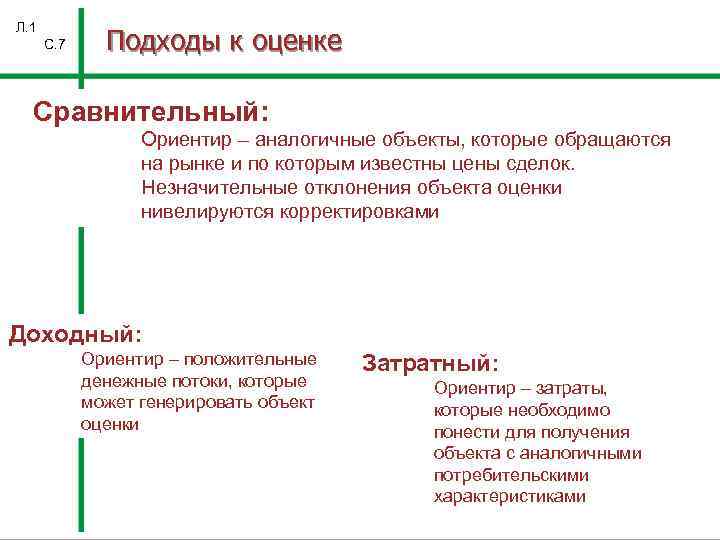 Л.1
С.7

Подходы к оценке

Сравнительный:

Ориентир – аналогичные объекты, которые обращаются на рынке и по которым известны цены сделок. Незначительные отклонения объекта оценки нивелируются корректировками

Доходный:

Ориентир – положительные денежные потоки, которые может генерировать объект оценки

Затратный:

Ориентир – затраты, которые необходимо понести для получения объекта с аналогичными потребительскими характеристиками